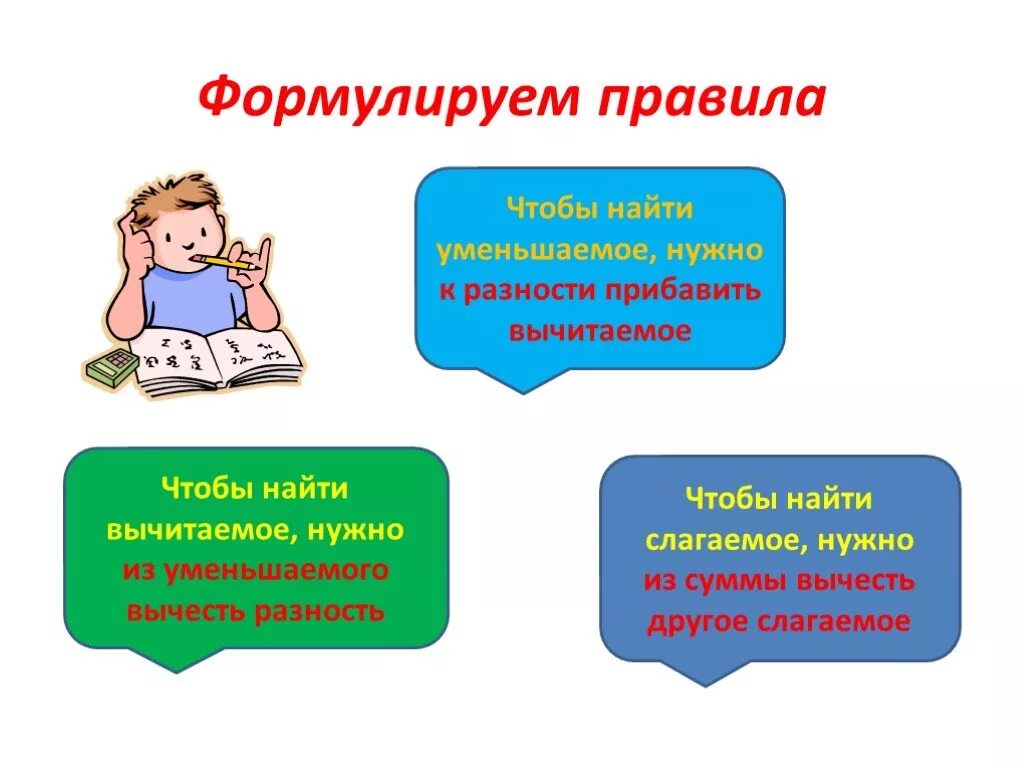 Формулируем правила

Чтобы найти уменьшаемое, нужно к разности прибавить вычитаемое

Чтобы найти вычитаемое, нужно из уменьшаемого вычесть разность

Чтобы найти слагаемое, нужно из суммы вычесть другое слагаемое